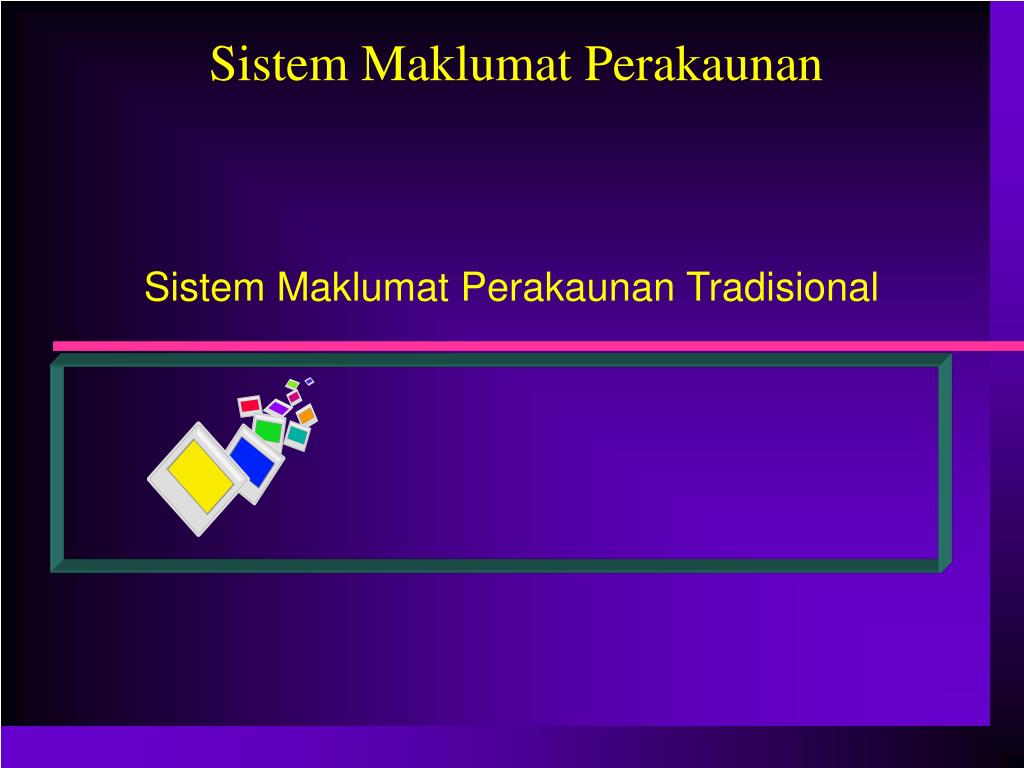 Sistem Maklumat Perakaunan

Sistem Maklumat Perakaunan Tradisional